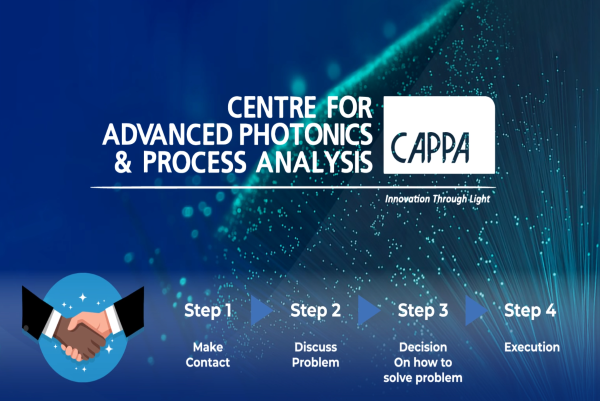 CENTRE FOR ADVANCED PHOTONICS & PROCESS ANALYSIS

CAPPA

Innovation Through Light

Step 1
Make Contact

Step 2
Discuss Problem

Step 3
Decision On how to solve problem

Step 4
Execution